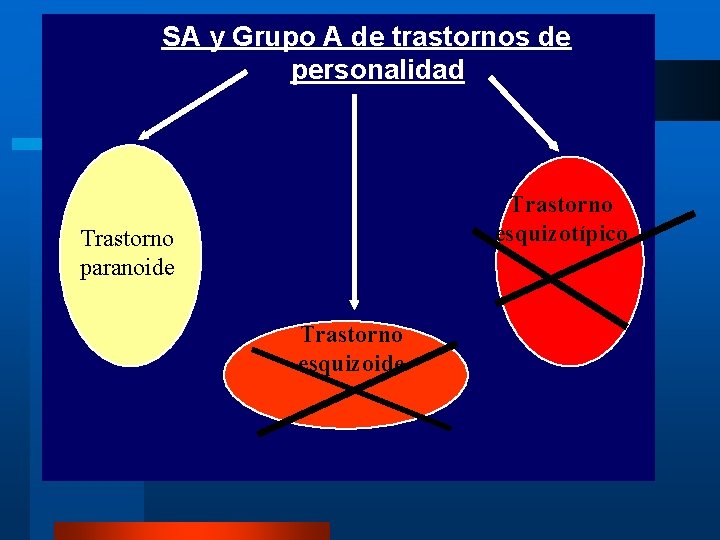 SA y Grupo A de trastornos de personalidad

Trastorno paranoide

Trastorno esquizoide

Trastorno esquizotípico